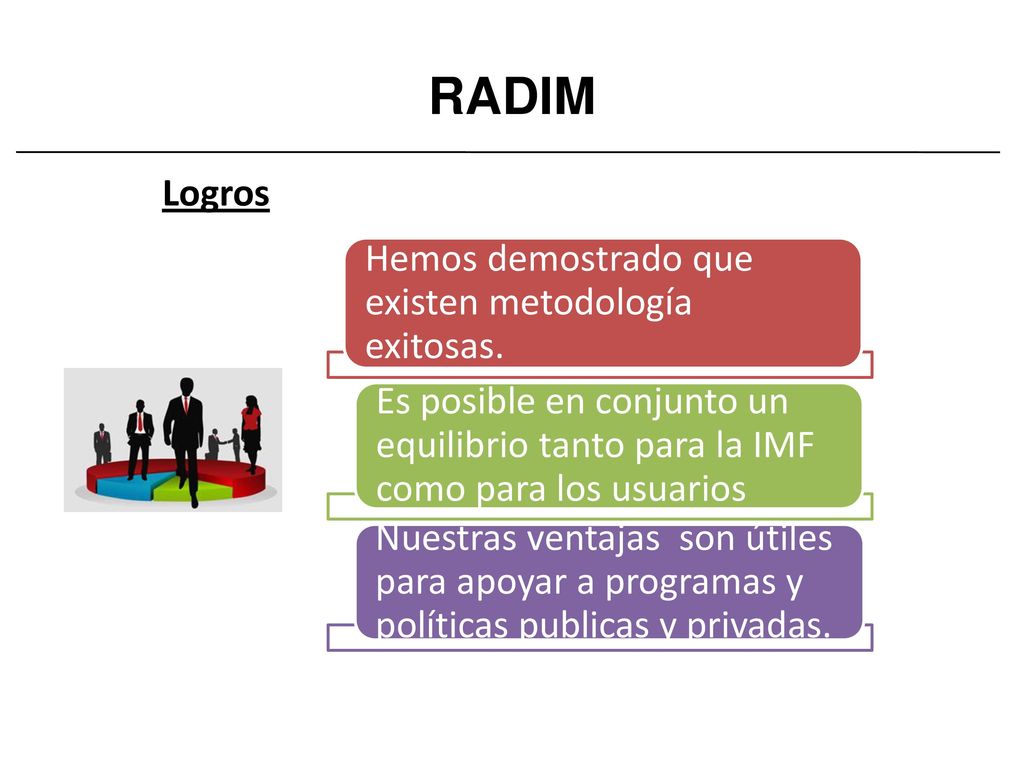 RADIM

Logros

Hemos demostrado que existen metodología exitosas.

Es posible en conjunto un equilibrio tanto para la IMF como para los usuarios

Nuestras ventajas son útiles para apoyar a programas y políticas publicas y privadas.